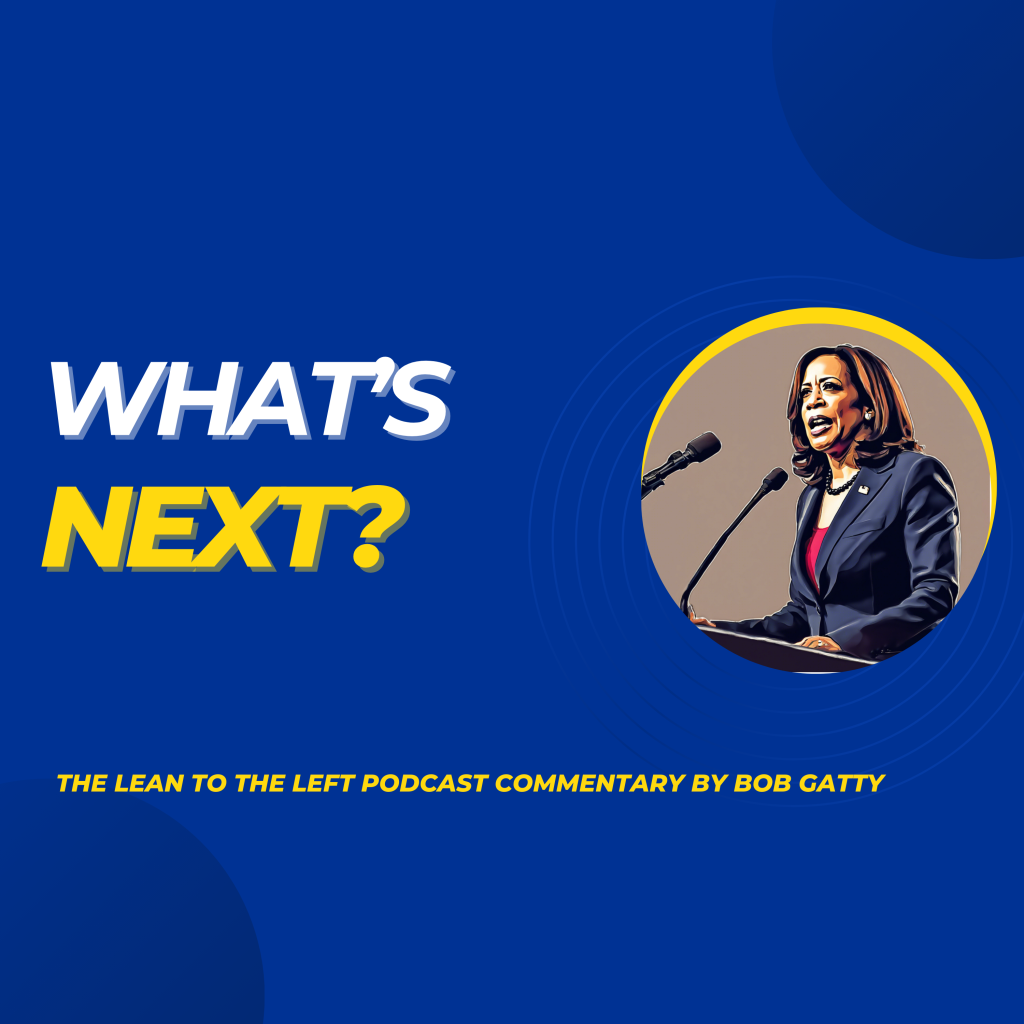 WHAT'S NEXT?

THE LEAN TO THE LEFT PODCAST COMMENTARY BY BOB GATTY